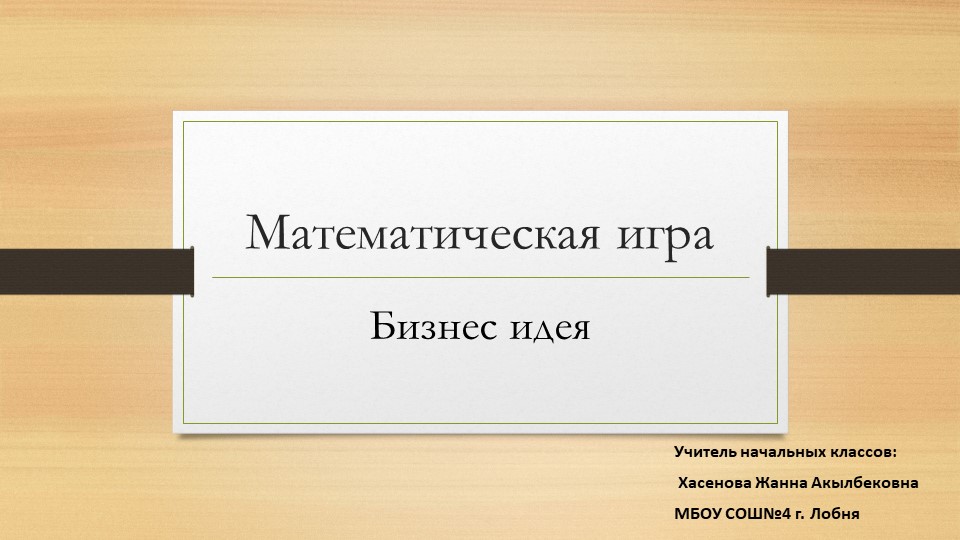 Математическая игра

Бизнес идея

Учитель начальных классов:

Хасенова Жанна Акылбековна

МБОУ СОШ№4 г. Лобня